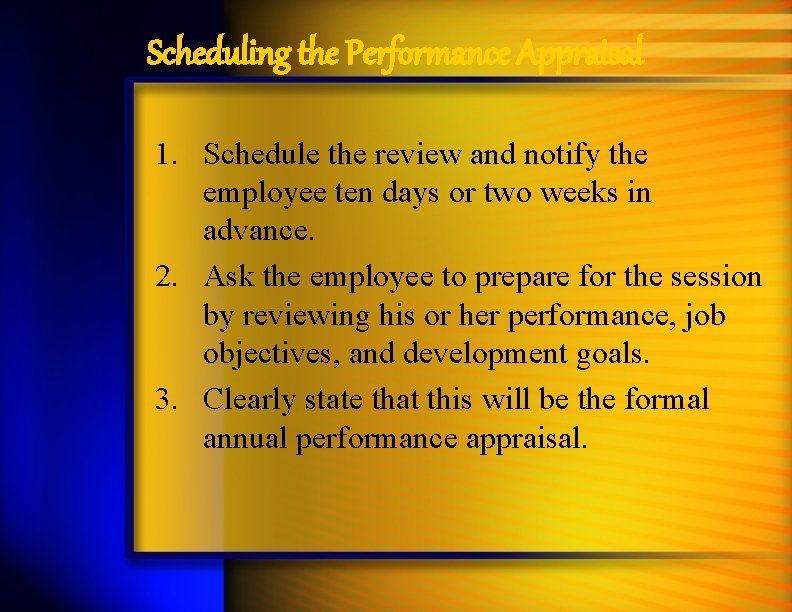 Scheduling the Performance Appraisal

1. Schedule the review and notify the employee ten days or two weeks in advance.
2. Ask the employee to prepare for the session by reviewing his or her performance, job objectives, and development goals.
3. Clearly state that this will be the formal annual performance appraisal.